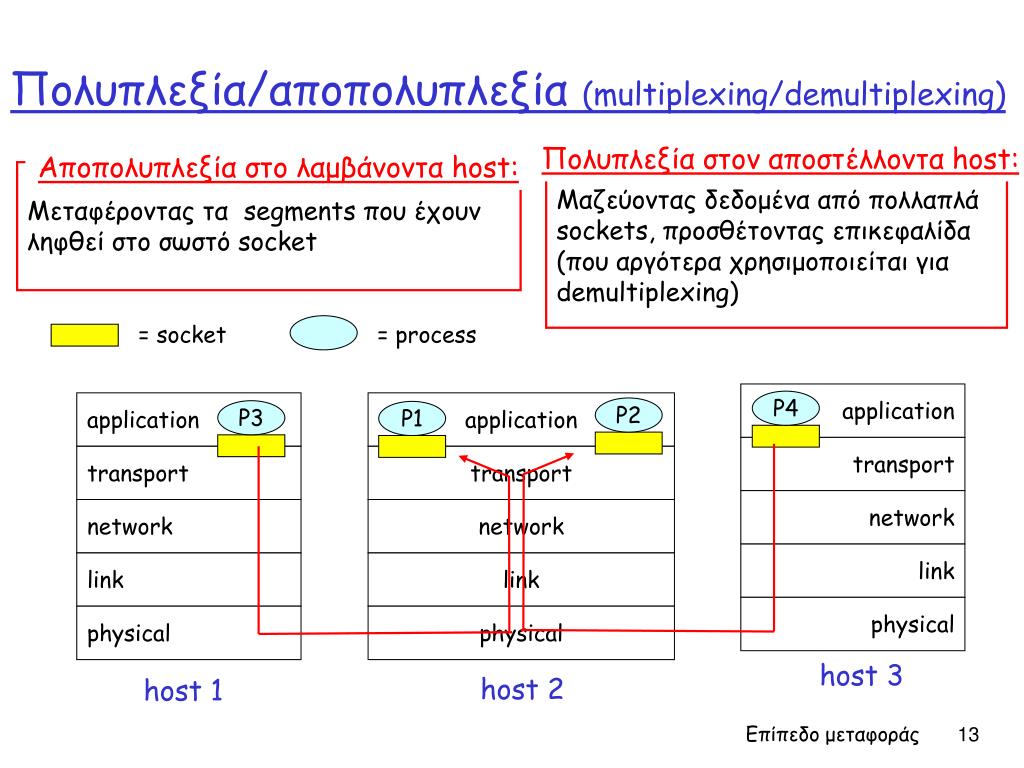 Πολυπλεξία/αποπολυπλεξία (multiplexing/demultiplexing)

Αποπολυπλεξία στο λαμβάνοντα host:

Μεταφέροντας τα segments που έχουν ληφθεί στο σωστό socket

Πολυπλεξία στον αποστέλλοντα host:

Μαζεύοντας δεδομένα από πολλαπλά sockets, προσθέτοντας επικεφαλίδα (που αργότερα χρησιμοποιείται για demultiplexing)

= socket

= process

application P3
transport
network
link
physical

host 1

P1 application P2
transport
network
link
physical

host 2

P4 application
transport
network
link
physical

host 3

Επίπεδο μεταφοράς 13